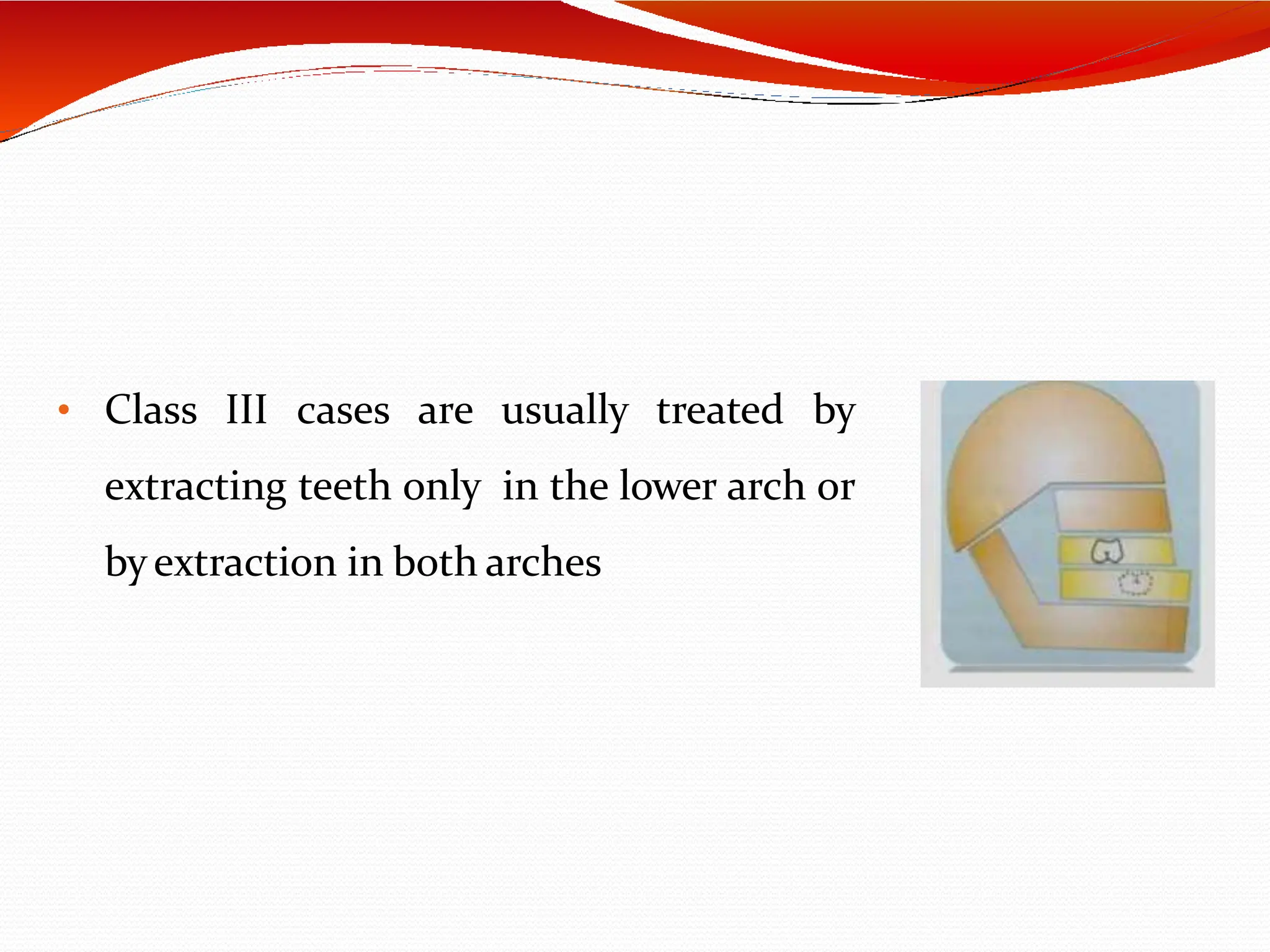 • Class III cases are usually treated by extracting teeth only in the lower arch or by extraction in both arches